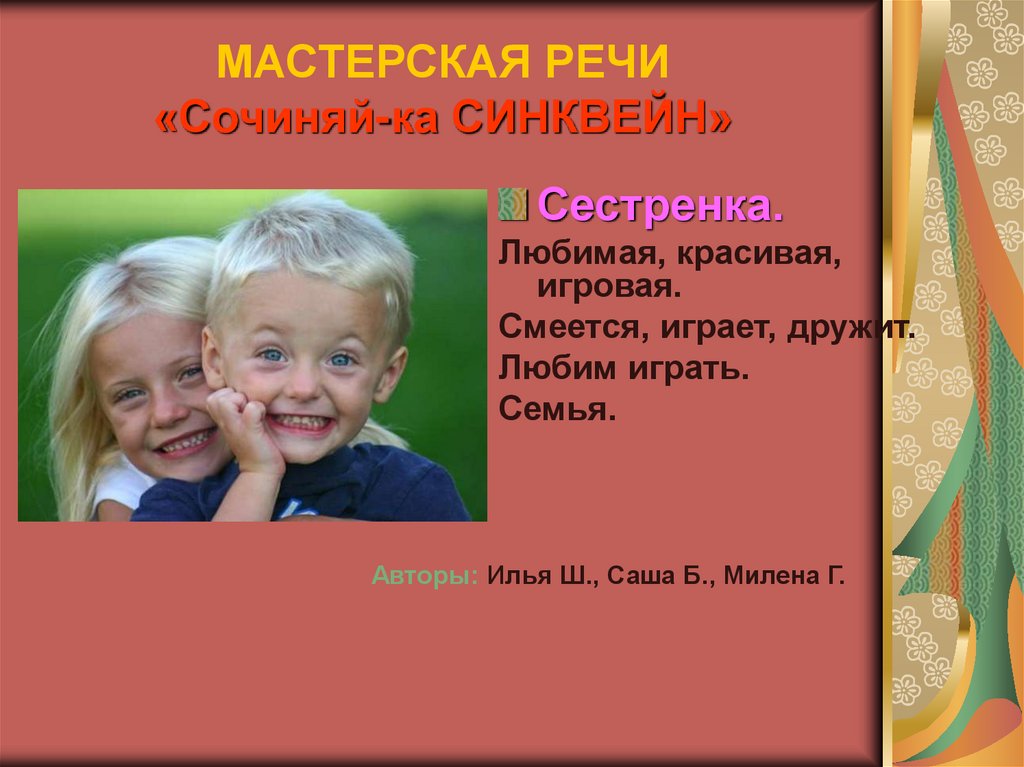 МАСТЕРСКАЯ РЕЧИ
«Сочиняй-ка СИНКВЕЙН»

Сестренка.
Любимая, красивая, игровая.
Смеется, играет, дружит.
Любим играть.
Семья.

Авторы: Илья Ш., Саша Б., Милена Г.